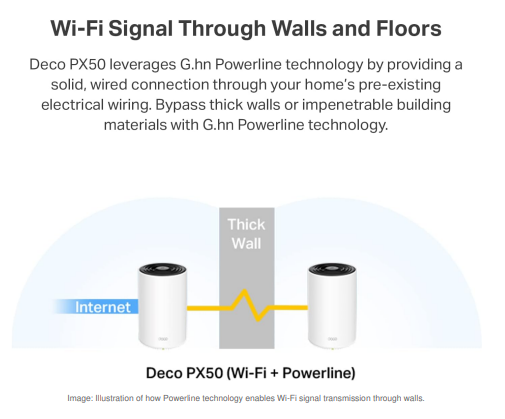 Wi-Fi Signal Through Walls and Floors

Deco PX50 leverages G.hn Powerline technology by providing a solid, wired connection through your home's pre-existing electrical wiring. Bypass thick walls or impenetrable building materials with G.hn Powerline technology.

Thick Wall

Internet

deco

deco

Deco PX50 (Wi-Fi + Powerline)

Image: Illustration of how Powerline technology enables Wi-Fi signal transmission through walls.